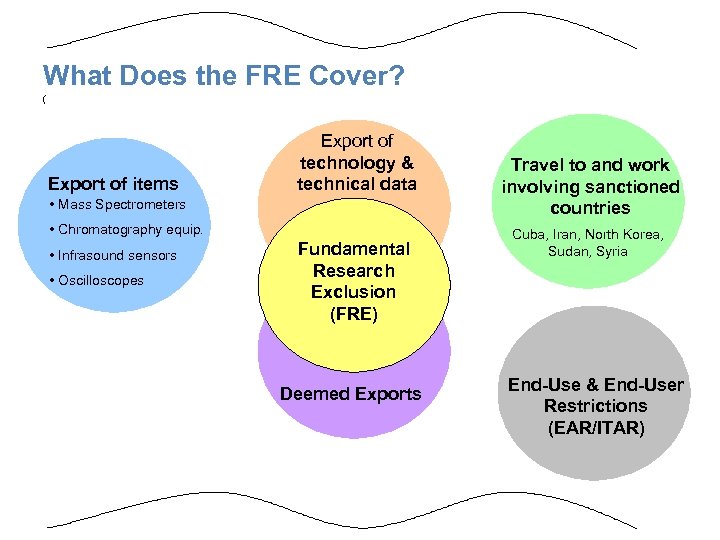 What Does the FRE Cover?

(

Export of items
• Mass Spectrometers
• Chromatography equip.
• Infrasound sensors
• Oscilloscopes

Export of technology & technical data

Fundamental Research Exclusion (FRE)

Deemed Exports

Travel to and work involving sanctioned countries
Cuba, Iran, North Korea, Sudan, Syria

End-Use & End-User Restrictions (EAR/ITAR)